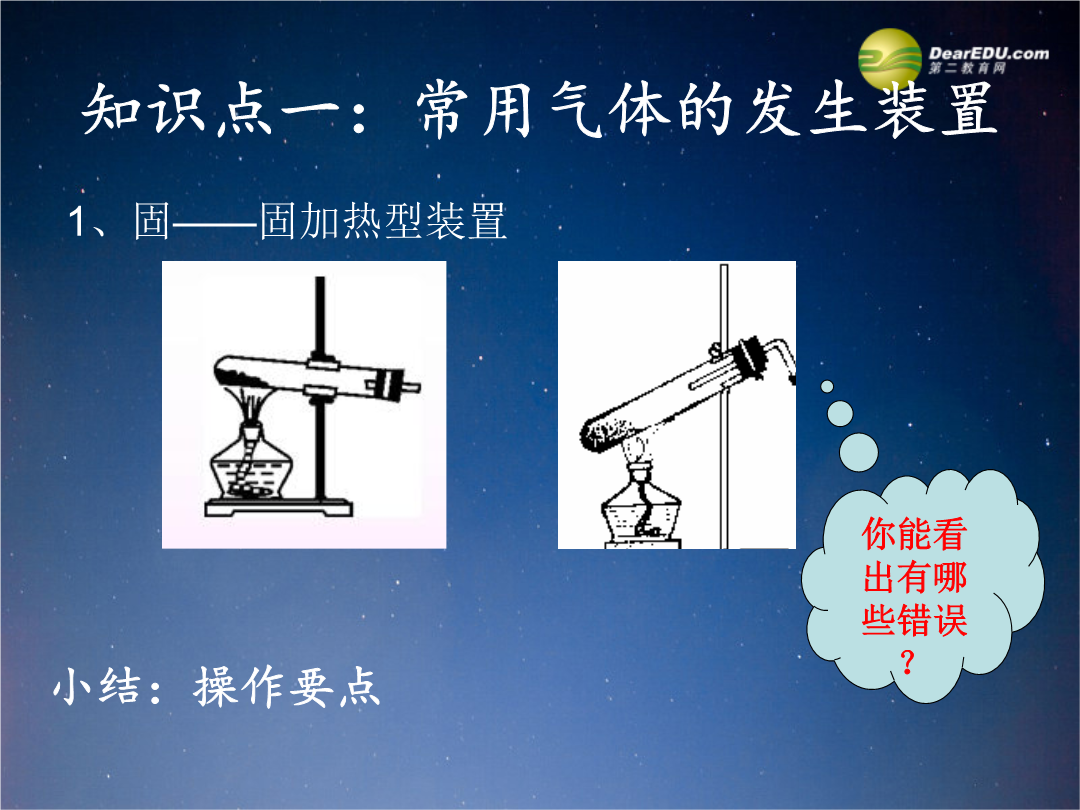 DearEDU.com
第二教育网

知识点一：常用气体的发生装置

1、固——固加热型装置

你能看出有哪些错误？

小结：操作要点